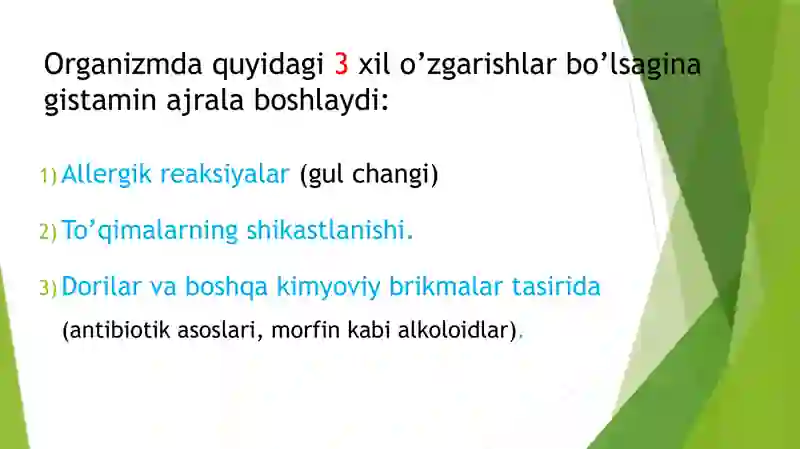 Organizmda quyidagi 3 xil o’zgarishlar bo’lsagina gistamin ajrala boshlaydi:

1) Allergik reaksiyalar (gul changi)

2) To’qimalarning shikastlanishi.

3) Dorilar va boshqa kimyoviy brikmalar tasirida (antibiotik asoslari, morfin kabi alkoloidlar).